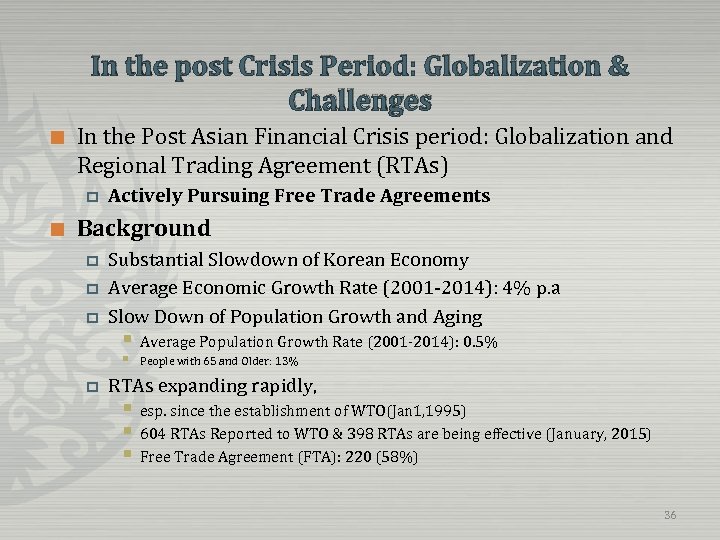 In the post Crisis Period: Globalization & Challenges

In the Post Asian Financial Crisis period: Globalization and Regional Trading Agreement (RTAs)

Actively Pursuing Free Trade Agreements

Background

Substantial Slowdown of Korean Economy

Average Economic Growth Rate (2001-2014): 4% p.a

Slow Down of Population Growth and Aging

Average Population Growth Rate (2001-2014): 0.5%

People with 65 and Older: 13%

RTAs expanding rapidly,

esp. since the establishment of WTO(Jan1,1995)

604 RTAs Reported to WTO & 398 RTAs are being effective (January, 2015)

Free Trade Agreement (FTA): 220 (58%)

36